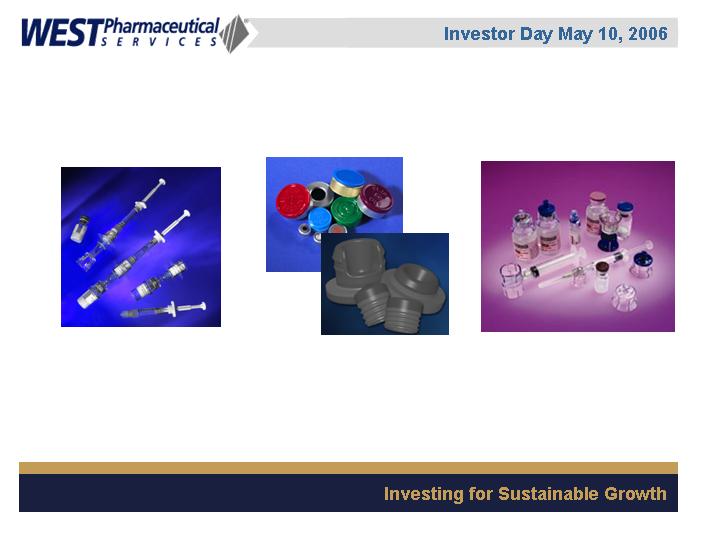 WEST Pharmaceutical SERVICES

Investor Day May 10, 2006

Investing for Sustainable Growth